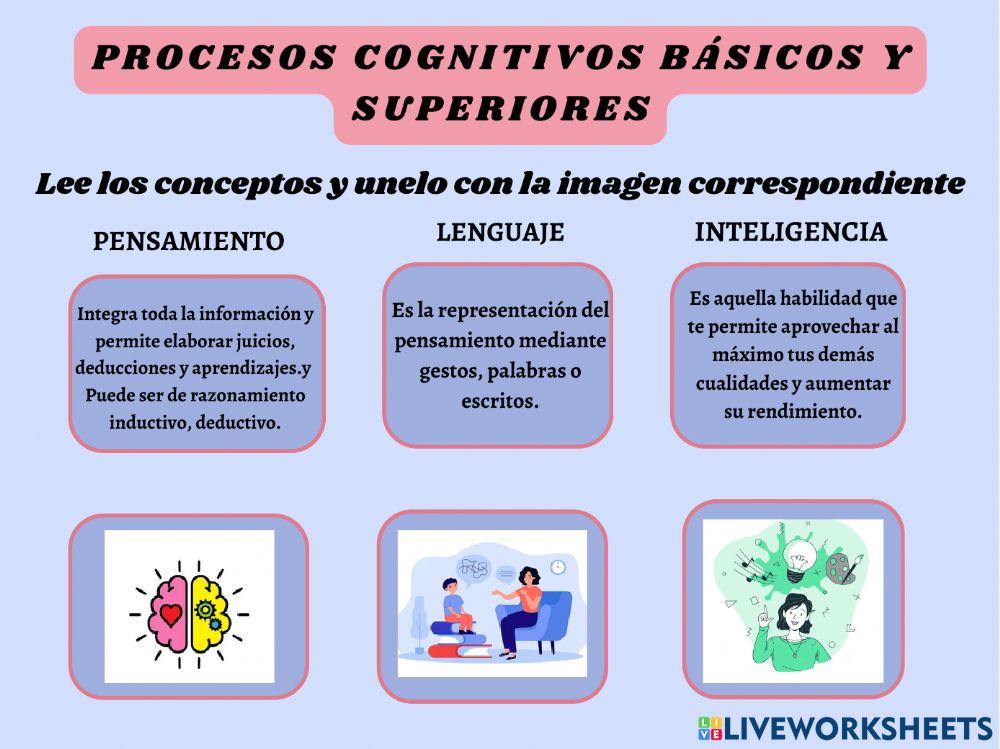 PROCESOS COGNITIVOS BÁSICOS Y SUPERIORES

Lee los conceptos y unelo con la imagen correspondiente

PENSAMIENTO

Integra toda la información y permite elaborar juicios, deducciones y aprendizajes.y Puede ser de razonamiento inductivo, deductivo.

LENGUAJE

Es la representación del pensamiento mediante gestos, palabras o escritos.

INTELIGENCIA

Es aquella habilidad que te permite aprovechar al máximo tus demás cualidades y aumentar su rendimiento.

LIVEWORKSHEETS